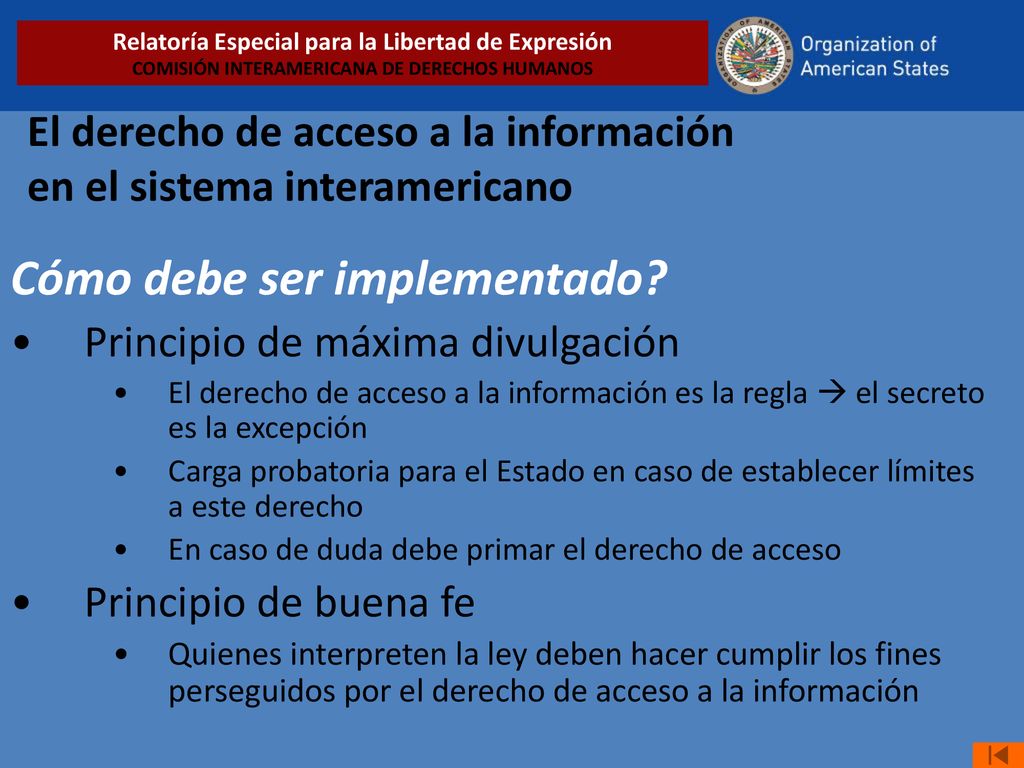 Relatoría Especial para la Libertad de Expresión
COMISIÓN INTERAMERICANA DE DERECHOS HUMANOS

ORGANIZATION OF AMERICAN STATES

Organization of American States

El derecho de acceso a la información en el sistema interamericano

Cómo debe ser implementado?

• Principio de máxima divulgación
  • El derecho de acceso a la información es la regla → el secreto es la excepción
  • Carga probatoria para el Estado en caso de establecer límites a este derecho
  • En caso de duda debe primar el derecho de acceso
• Principio de buena fe
  • Quienes interpreten la ley deben hacer cumplir los fines perseguidos por el derecho de acceso a la información